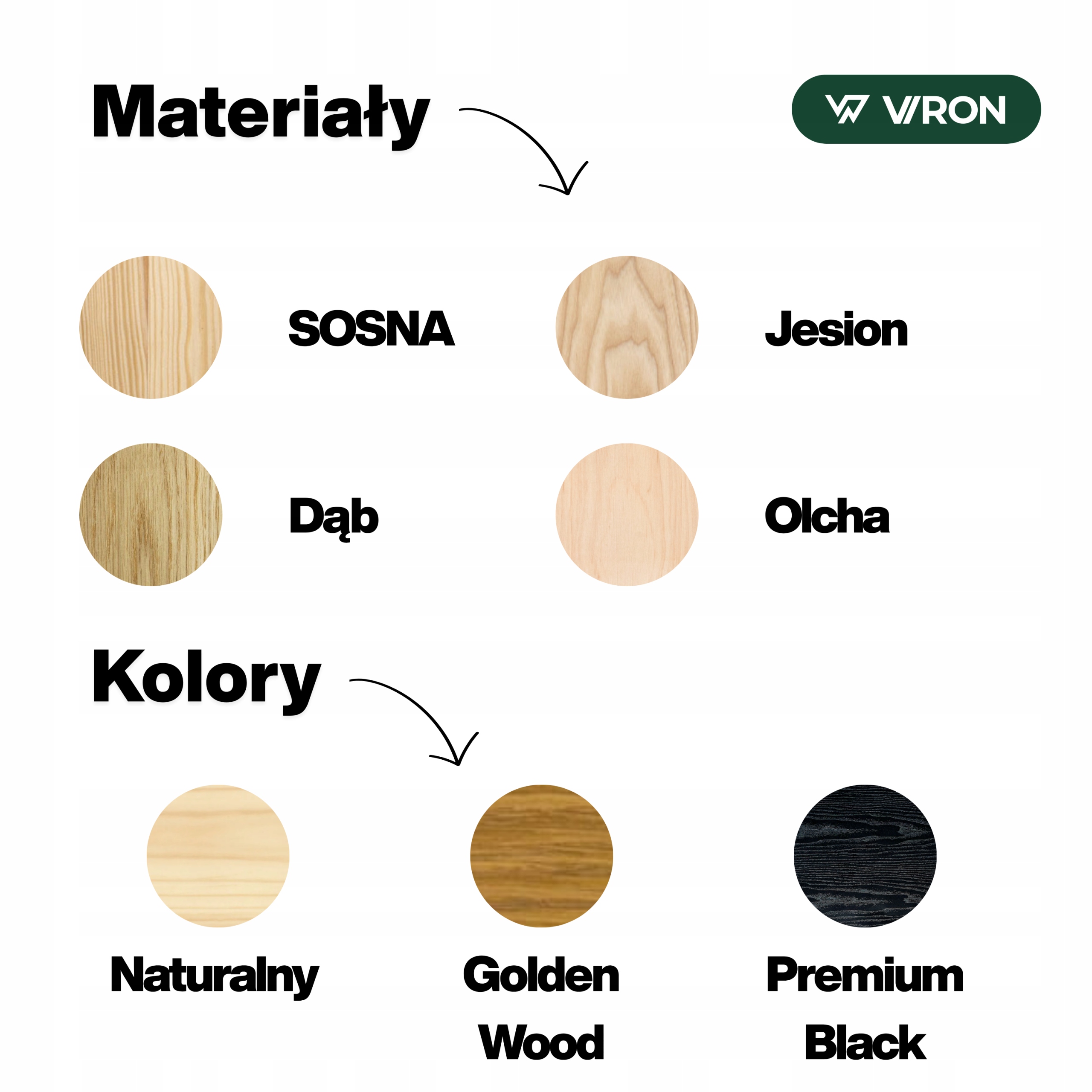 Materiały

VIRON

SOSNA

Jesion

Dąb

Olcha

Kolory

Naturalny

Golden Wood

Premium Black